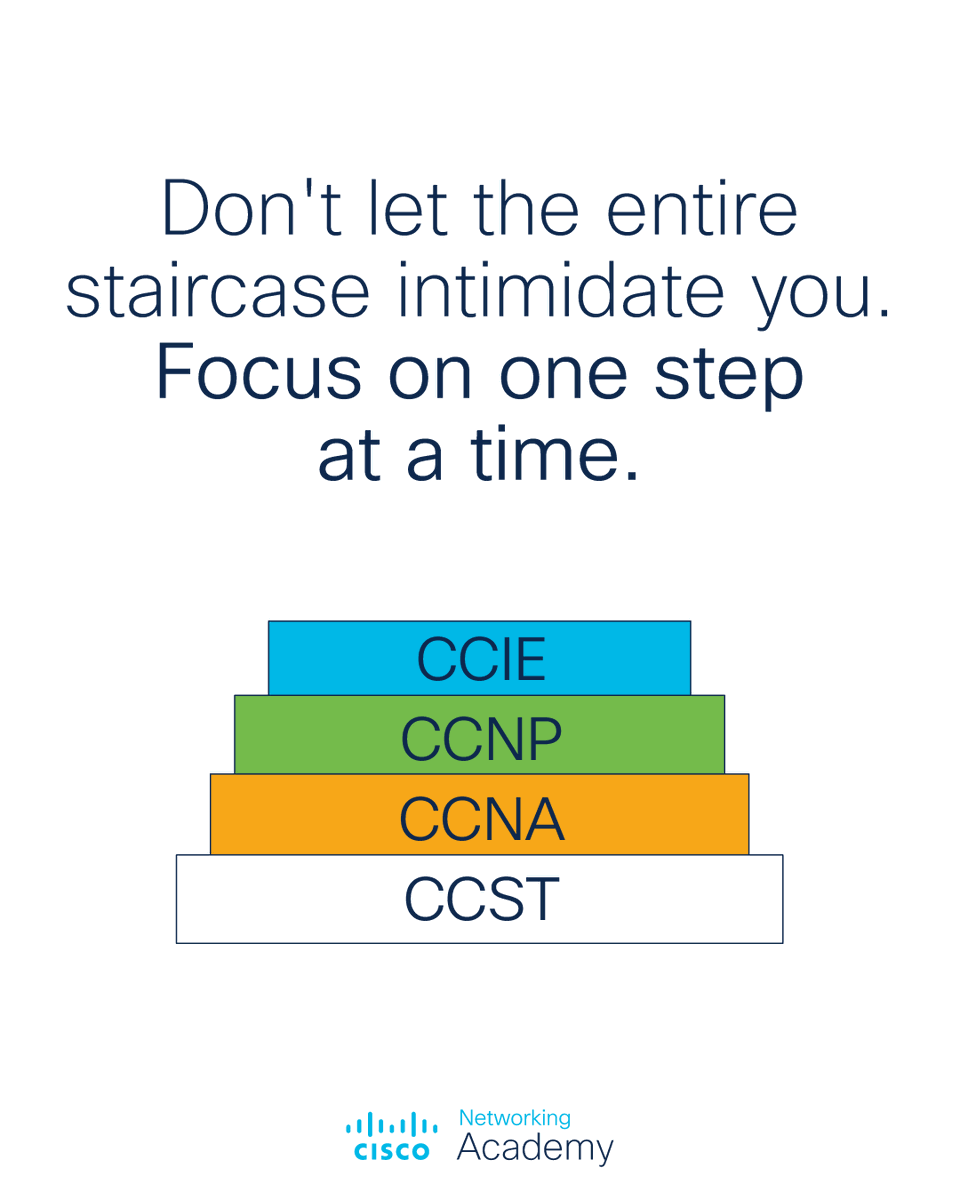 Don't let the entire staircase intimidate you. Focus on one step at a time.

CCIE
CCNP
CCNA
CCST

CISCO Networking Academy